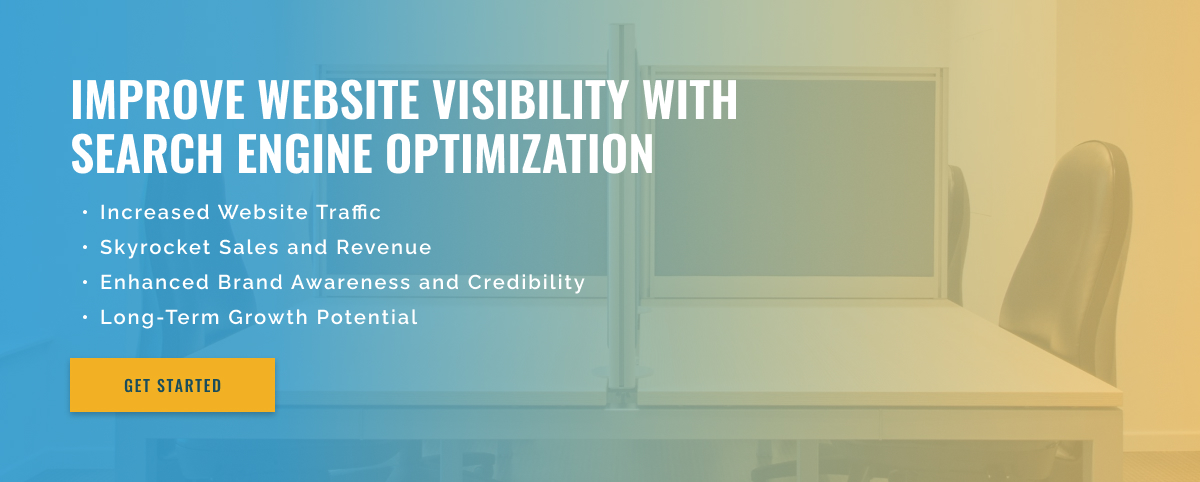 IMPROVE WEBSITE VISIBILITY WITH SEARCH ENGINE OPTIMIZATION

• Increased Website Traffic
• Skyrocket Sales and Revenue
• Enhanced Brand Awareness and Credibility
• Long-Term Growth Potential

GET STARTED